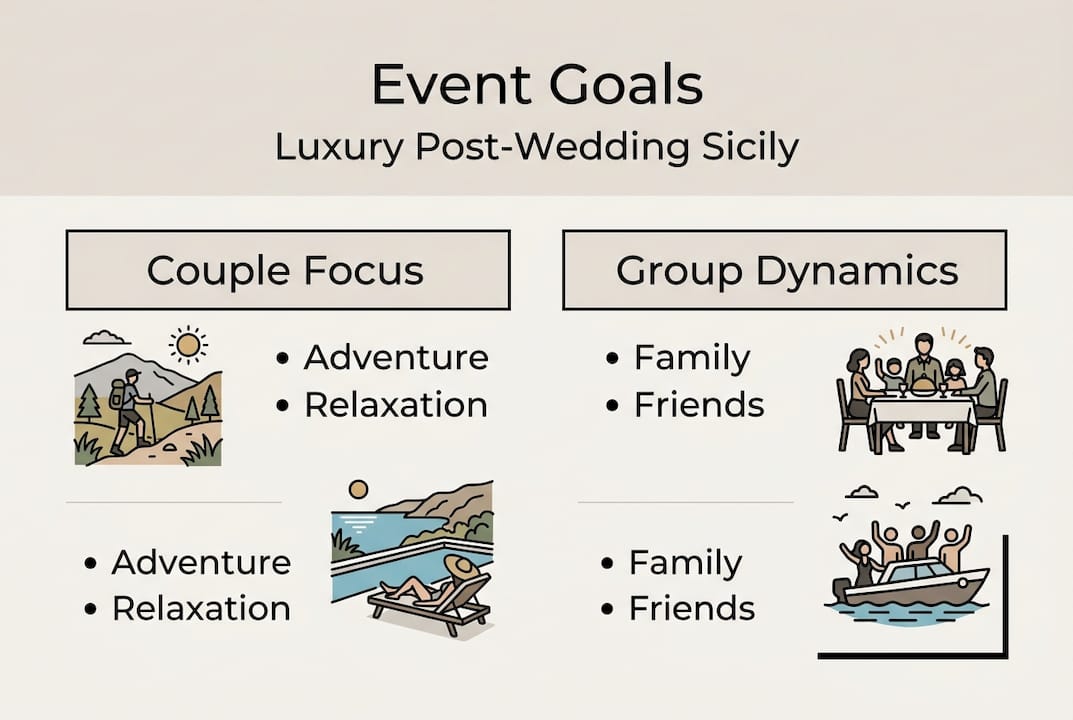 Event Goals
Luxury Post-Wedding Sicily

Couple Focus

• Adventure
• Relaxation

• Adventure
• Relaxation

Group Dynamics

• Family
• Friends

• Family
• Friends